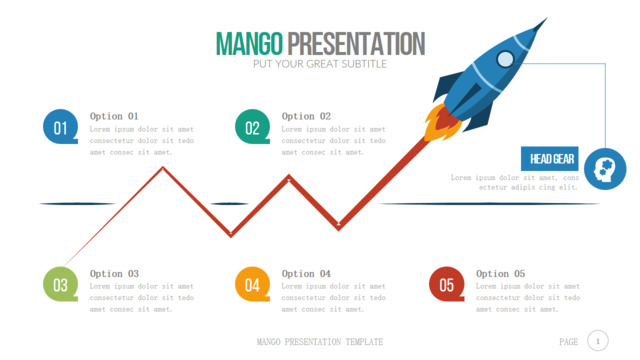 MANGO PRESENTATION
PUT YOUR GREAT SUBTITLE

01
Option 01
Lorem ipsum dolor sit amet consectetur dolor sit tedo amet consec sit amet.

02
Option 02
Lorem ipsum dolor sit amet consectetur dolor sit tedo amet consec sit amet.

HEAD GEAR
Lorem ipsum dolor sit amet, cons ectetur adipis cing elit.

03
Option 03
Lorem ipsum dolor sit amet consectetur dolor sit tedo amet consec sit amet.

04
Option 04
Lorem ipsum dolor sit amet consectetur dolor sit tedo amet consec sit amet.

05
Option 05
Lorem ipsum dolor sit amet consectetur dolor sit tedo amet consec sit amet.

MANGO PRESENTATION TEMPLATE

PAGE 1